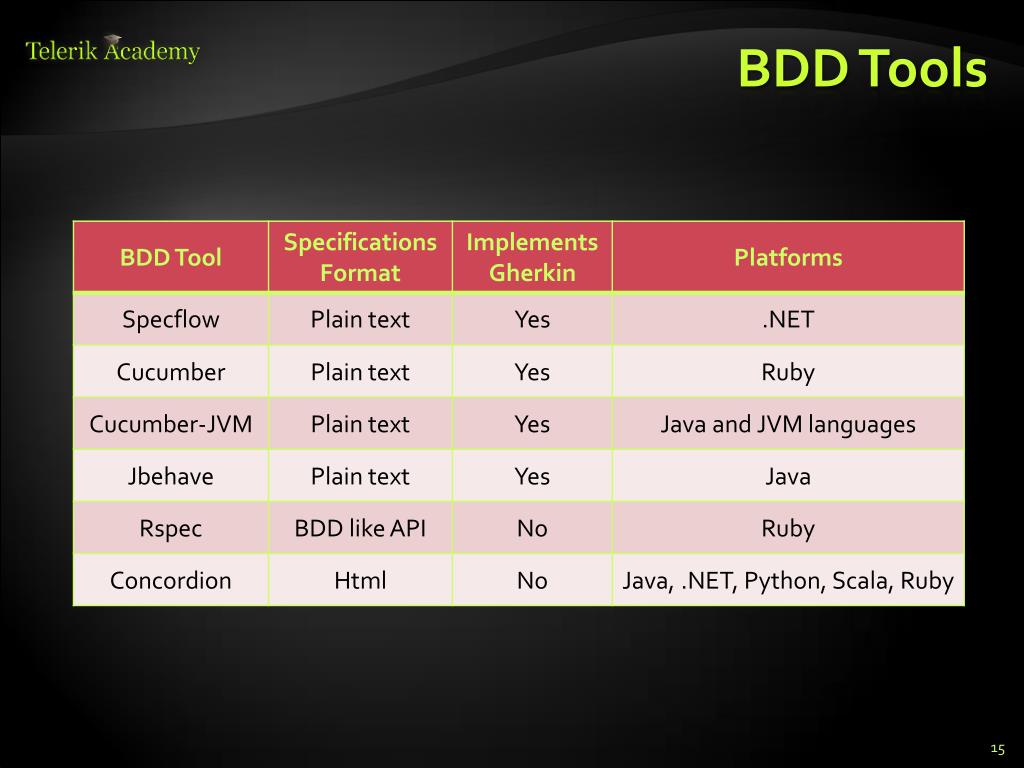 Telerik Academy

BDD Tools

| BDD Tool | Specifications Format | Implements Gherkin | Platforms |
|---|---|---|---|
| Specflow | Plain text | Yes | .NET |
| Cucumber | Plain text | Yes | Ruby |
| Cucumber-JVM | Plain text | Yes | Java and JVM languages |
| Jbehave | Plain text | Yes | Java |
| Rspec | BDD like API | No | Ruby |
| Concordion | Html | No | Java, .NET, Python, Scala, Ruby |

15